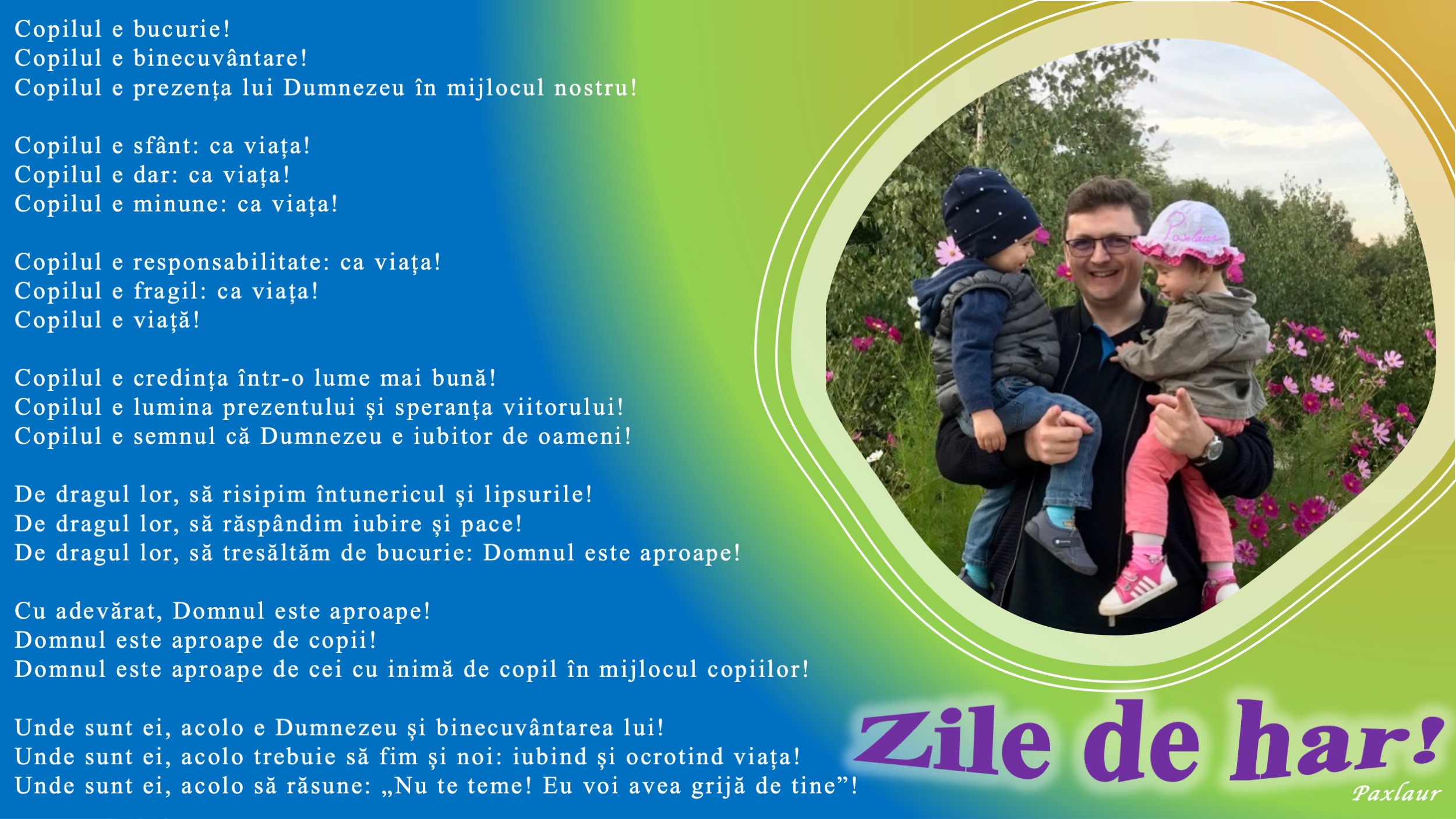 Copilul e bucurie!
Copilul e binecuvântare!
Copilul e prezența lui Dumnezeu în mijlocul nostru!

Copilul e sfânt: ca viața!
Copilul e dar: ca viața!
Copilul e minune: ca viața!

Copilul e responsabilitate: ca viața!
Copilul e fragil: ca viața!
Copilul e viață!

Copilul e credința într-o lume mai bună!
Copilul e lumina prezentului și speranța viitorului!
Copilul e semnul că Dumnezeu e iubitor de oameni!

De dragul lor, să risipim întunericul și lipsurile!
De dragul lor, să răspândim iubire și pace!
De dragul lor, să tresăltăm de bucurie: Domnul este aproape!

Cu adevărat, Domnul este aproape!
Domnul este aproape de copii!
Domnul este aproape de cei cu inimă de copil în mijlocul copiilor!

Unde sunt ei, acolo e Dumnezeu și binecuvântarea lui!
Unde sunt ei, acolo trebuie să fim și noi: iubind și ocrotind viața!
Unde sunt ei, acolo să răsune: „Nu te teme! Eu voi avea grijă de tine”!

Paxlaur

Zile de har!
Paxlaur